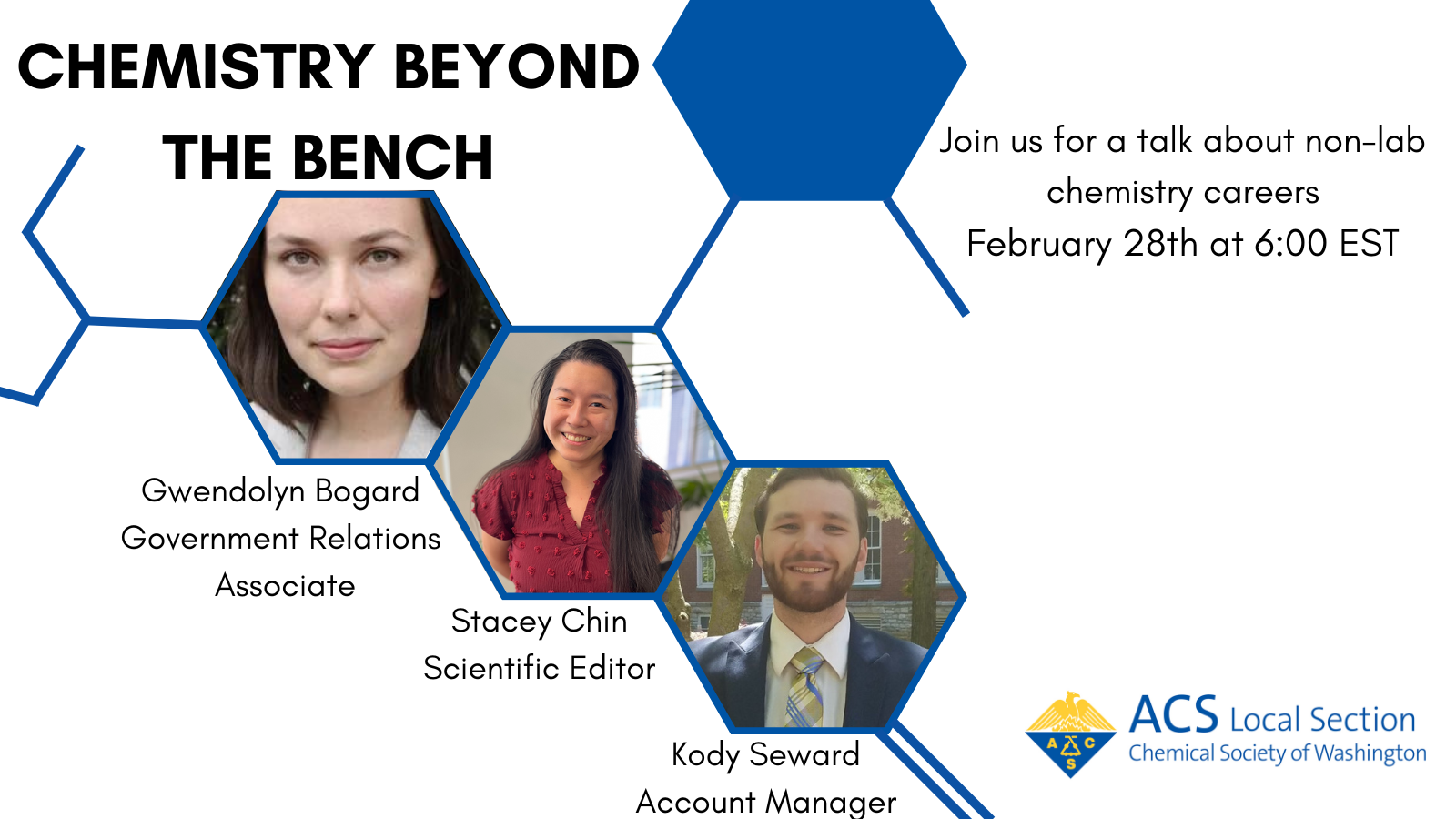 CHEMISTRY BEYOND THE BENCH

Join us for a talk about non-lab chemistry careers
February 28th at 6:00 EST

Gwendolyn Bogard
Government Relations Associate

Stacey Chin
Scientific Editor

Kody Seward
Account Manager

A C S

ACS Local Section
Chemical Society of Washington